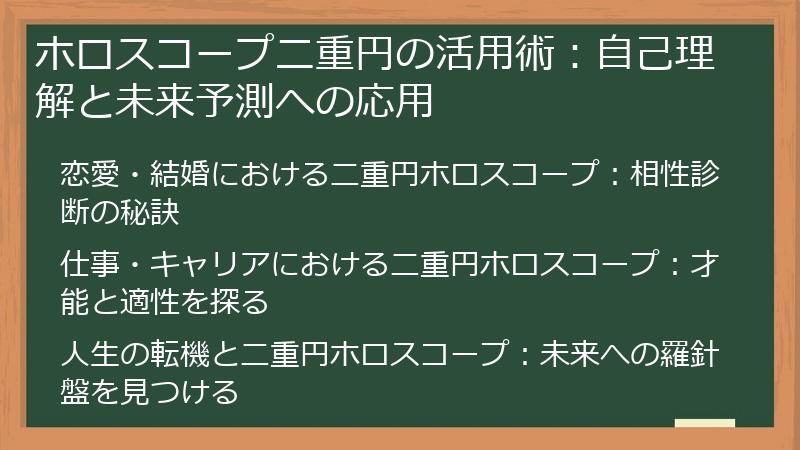 ホロスコープ二重円の活用術：自己理解と未来予測への応用

恋愛・結婚における二重円ホロスコープ：相性診断の秘訣

仕事・キャリアにおける二重円ホロスコープ：才能と適性を探る

人生の転機と二重円ホロスコープ：未来への羅針盤を見つける